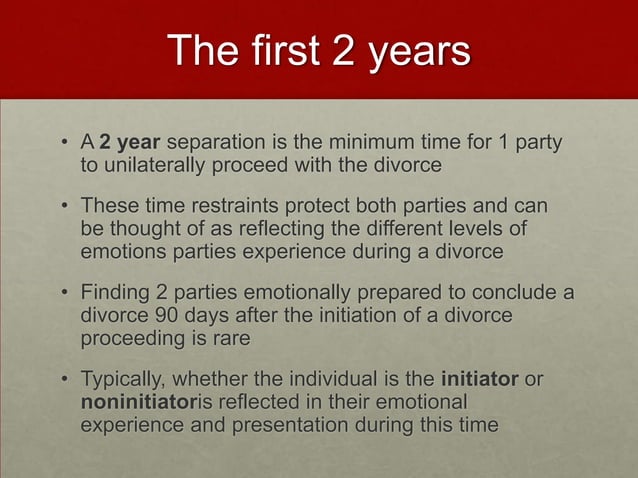 The first 2 years

• A 2 year separation is the minimum time for 1 party to unilaterally proceed with the divorce

• These time restraints protect both parties and can be thought of as reflecting the different levels of emotions parties experience during a divorce

• Finding 2 parties emotionally prepared to conclude a divorce 90 days after the initiation of a divorce proceeding is rare

• Typically, whether the individual is the initiator or noninitiatoris reflected in their emotional experience and presentation during this time